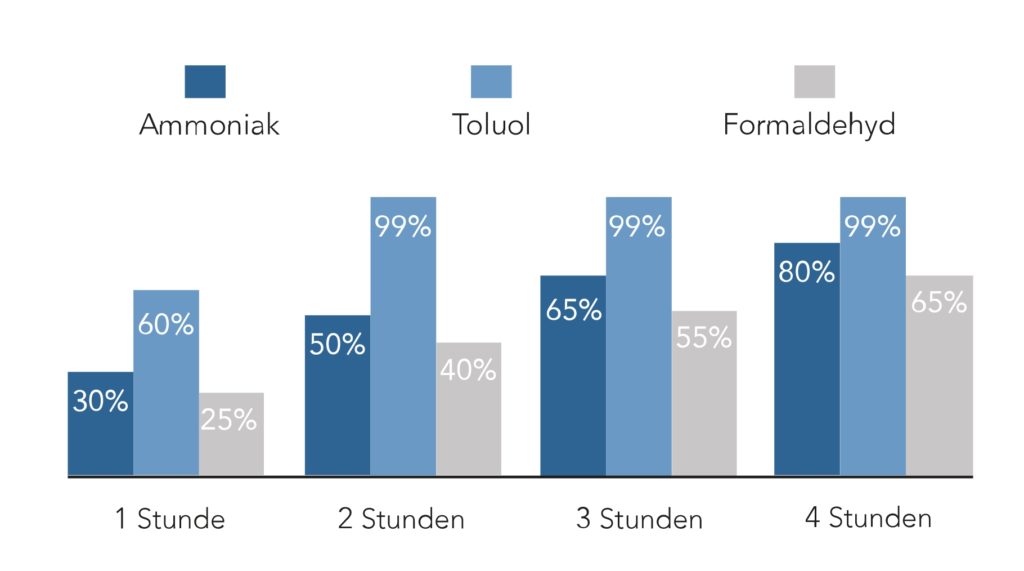 Ammoniak
Toluol
Formaldehyd

30%
60%
25%
50%
99%
40%
65%
99%
55%
80%
99%
65%

1 Stunde
2 Stunden
3 Stunden
4 Stunden